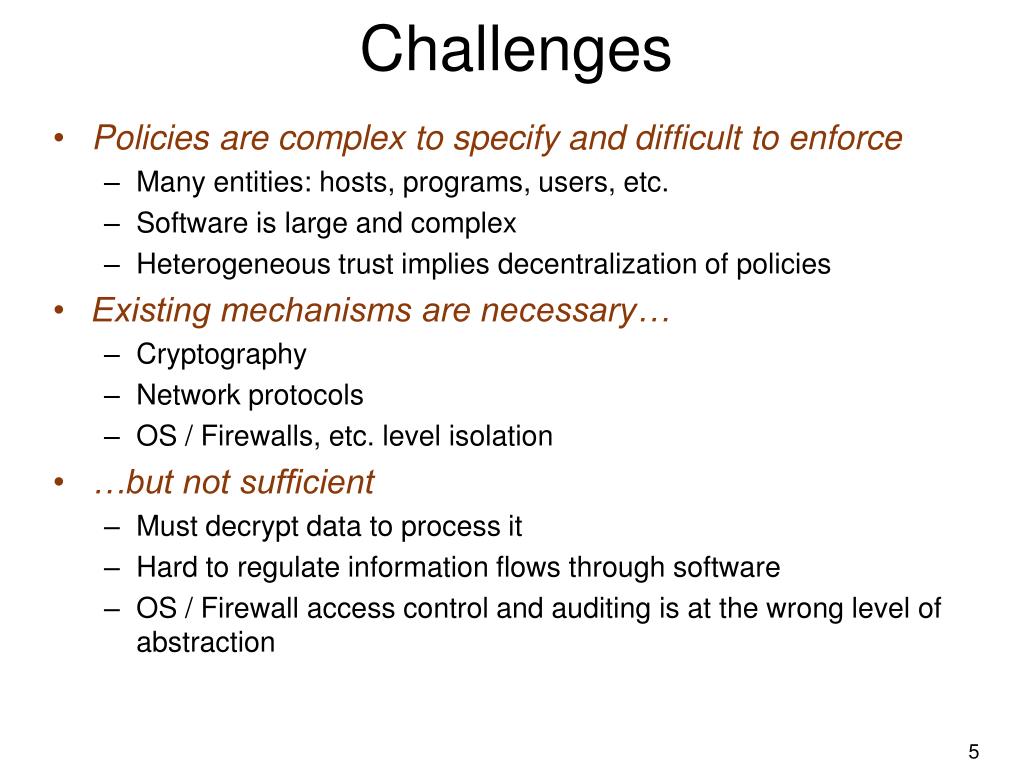 Challenges

• Policies are complex to specify and difficult to enforce
– Many entities: hosts, programs, users, etc.
– Software is large and complex
– Heterogeneous trust implies decentralization of policies
• Existing mechanisms are necessary…
– Cryptography
– Network protocols
– OS / Firewalls, etc. level isolation
• …but not sufficient
– Must decrypt data to process it
– Hard to regulate information flows through software
– OS / Firewall access control and auditing is at the wrong level of abstraction

5